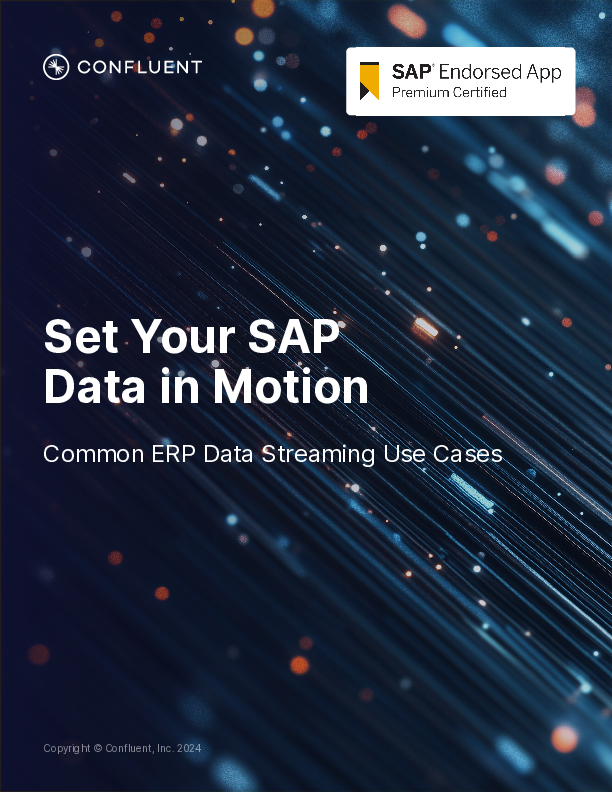 CONFLUENT

SAP® Endorsed App
Premium Certified

Set Your SAP Data in Motion

Common ERP Data Streaming Use Cases

Copyright © Confluent, Inc. 2024